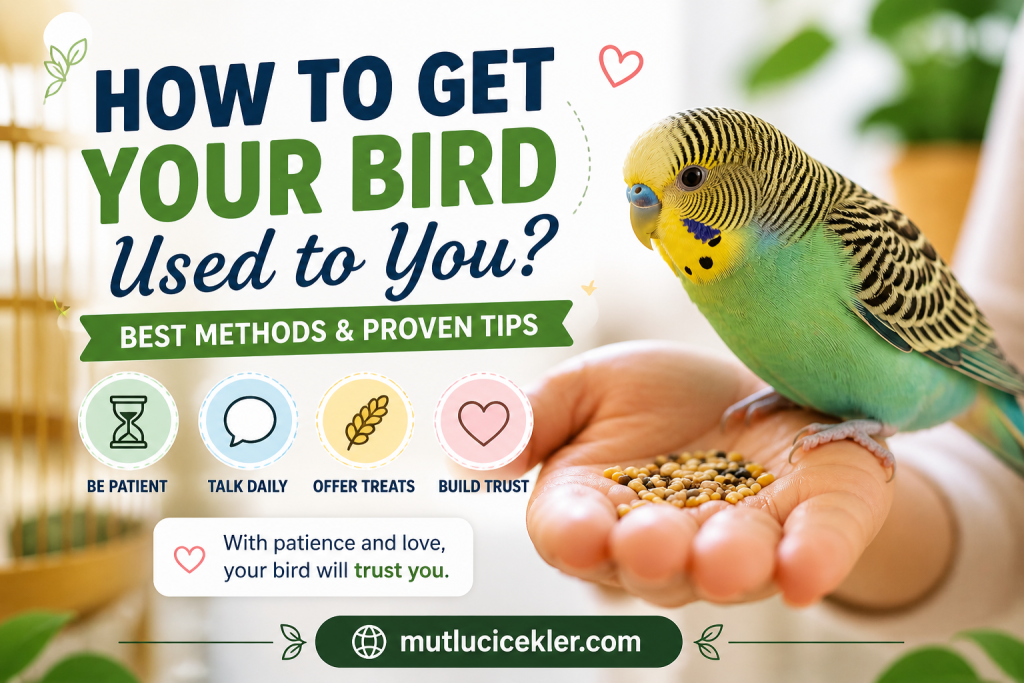 HOW TO GET YOUR BIRD Used to You?

BEST METHODS & PROVEN TIPS

BE PATIENT

TALK DAILY

OFFER TREATS

BUILD TRUST

With patience and love, your bird will trust you.

mutlucicekler.com